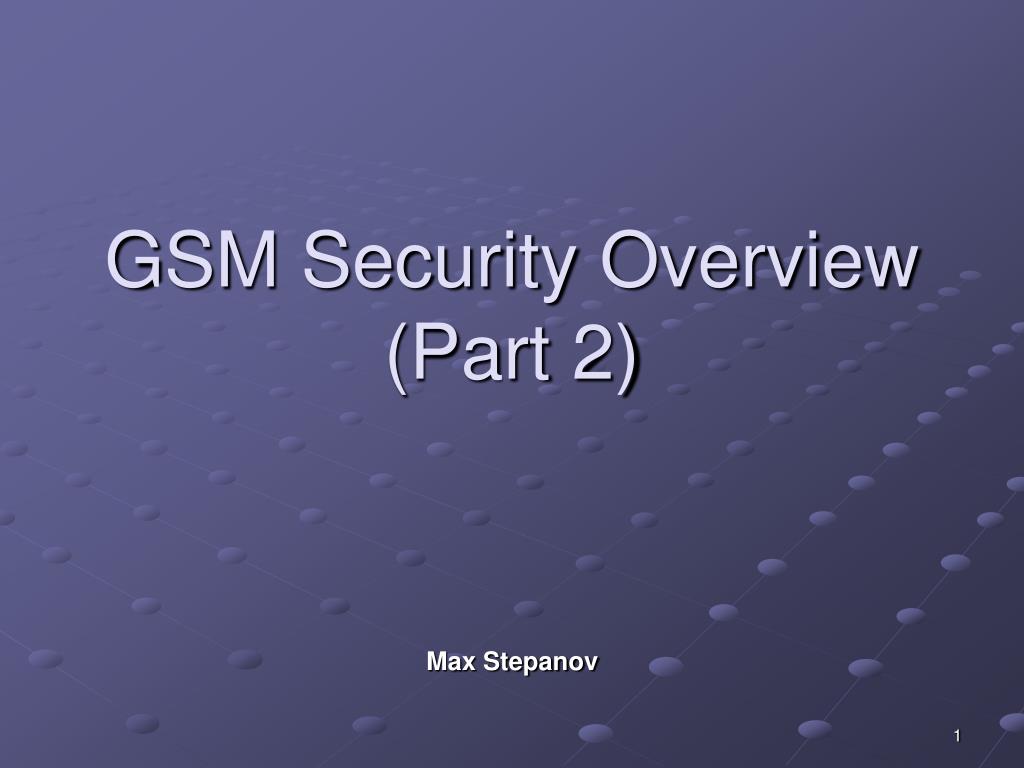 GSM Security Overview (Part 2)

Max Stepanov

1